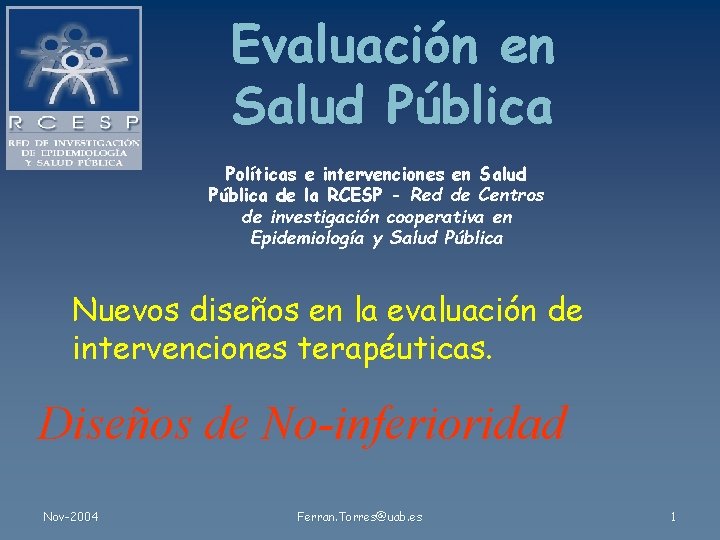 R C E S P
RED DE INVESTIGACIÓN DE EPIDEMIOLOGÍA Y SALUD PÚBLICA

Evaluación en Salud Pública

Políticas e intervenciones en Salud Pública de la RCESP - Red de Centros de investigación cooperativa en Epidemiología y Salud Pública

Nuevos diseños en la evaluación de intervenciones terapéuticas.

Diseños de No-inferioridad

Nov-2004
Ferran.Torres@uab.es
1